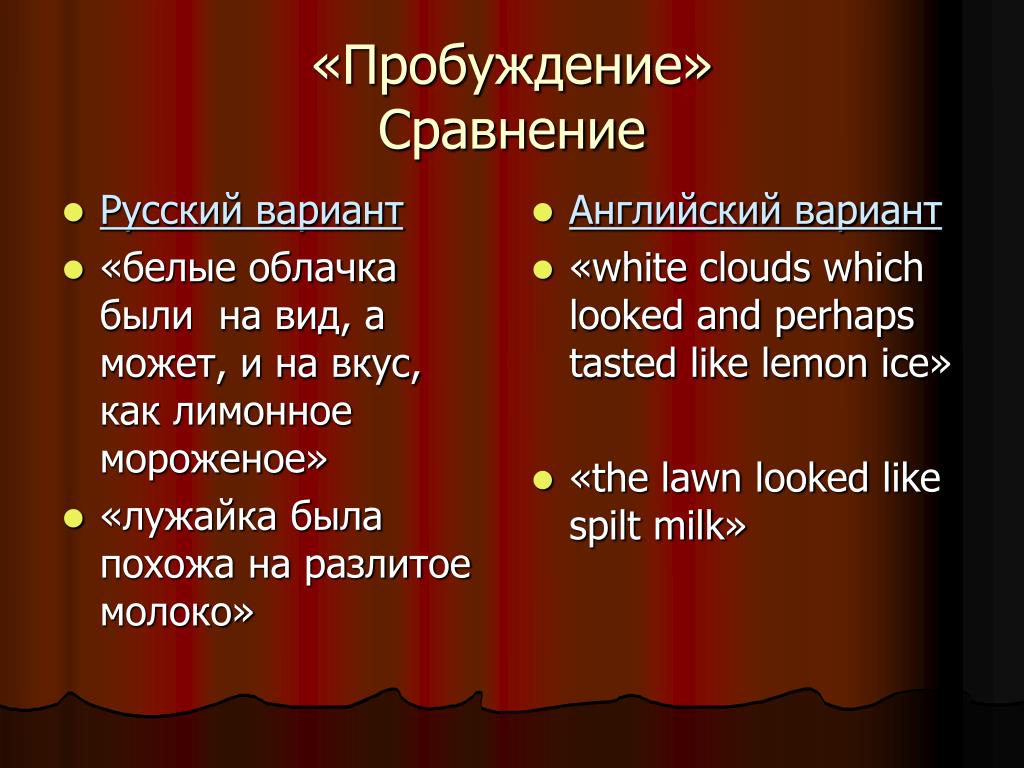 «Пробуждение»
Сравнение

- Русский вариант
- «белые облачка были на вид, а может, и на вкус, как лимонное мороженое»
- «лужайка была похожа на разлитое молоко»

- Английский вариант
- «white clouds which looked and perhaps tasted like lemon ice»
- «the lawn looked like spilt milk»